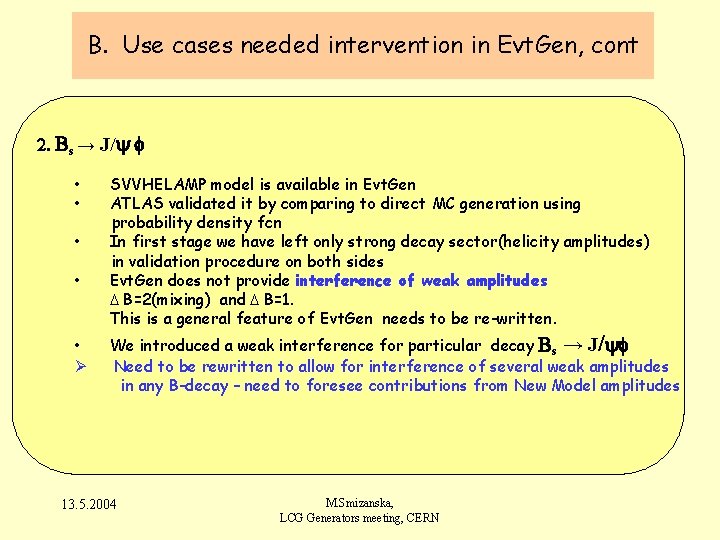 B. Use cases needed intervention in EvtGen, cont

2. $B_s \rightarrow J/\psi\phi$

• SVVHELAMP model is available in EvtGen
• ATLAS validated it by comparing to direct MC generation using probability density fcn
• In first stage we have left only strong decay sector(helicity amplitudes) in validation procedure on both sides
• EvtGen does not provide interference of weak amplitudes $\Delta$ B=2(mixing) and $\Delta$ B=1. This is a general feature of EvtGen needs to be re-written.
• We introduced a weak interference for particular decay $B_s \rightarrow J/\psi\phi$
➢ Need to be rewritten to allow for interference of several weak amplitudes in any B-decay – need to foresee contributions from New Model amplitudes

13.5.2004

MSmizanska,
LCG Generators meeting, CERN